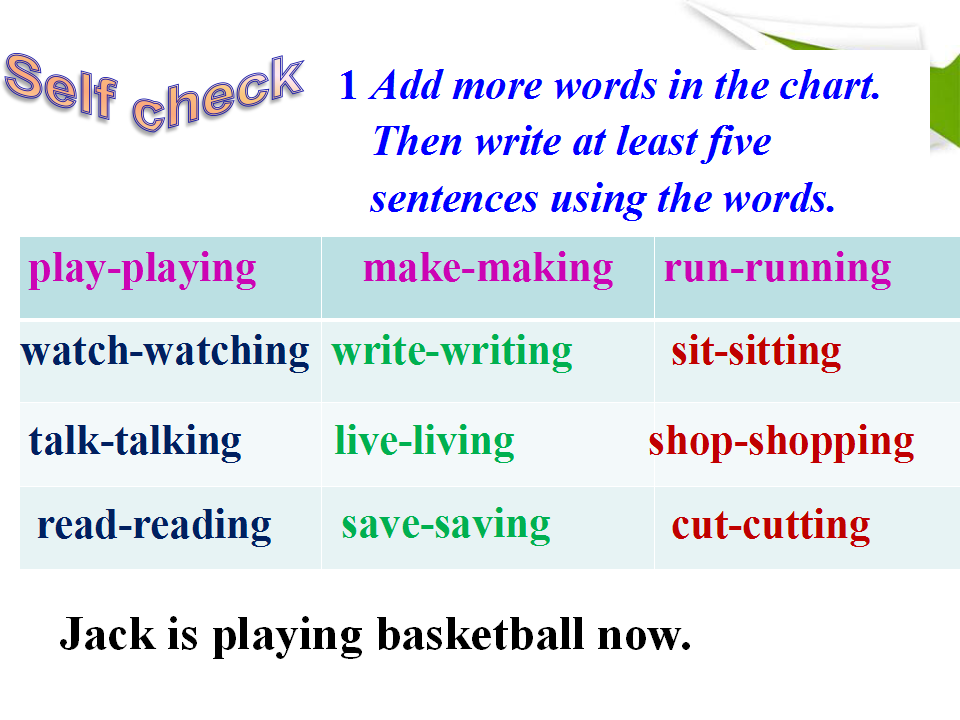 Self check

1 Add more words in the chart. Then write at least five sentences using the words.

| play-playing | make-making | run-running |
|---|---|---|
| watch-watching | write-writing | sit-sitting |
| talk-talking | live-living | shop-shopping |
| read-reading | save-saving | cut-cutting |

Jack is playing basketball now.